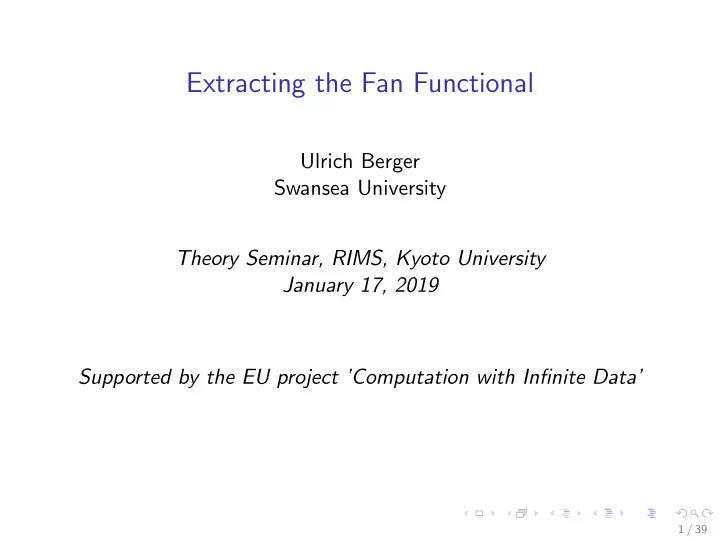 Extracting the Fan Functional

Ulrich Berger
Swansea University

Theory Seminar, RIMS, Kyoto University
January 17, 2019

Supported by the EU project 'Computation with Infinite Data'

1 / 39